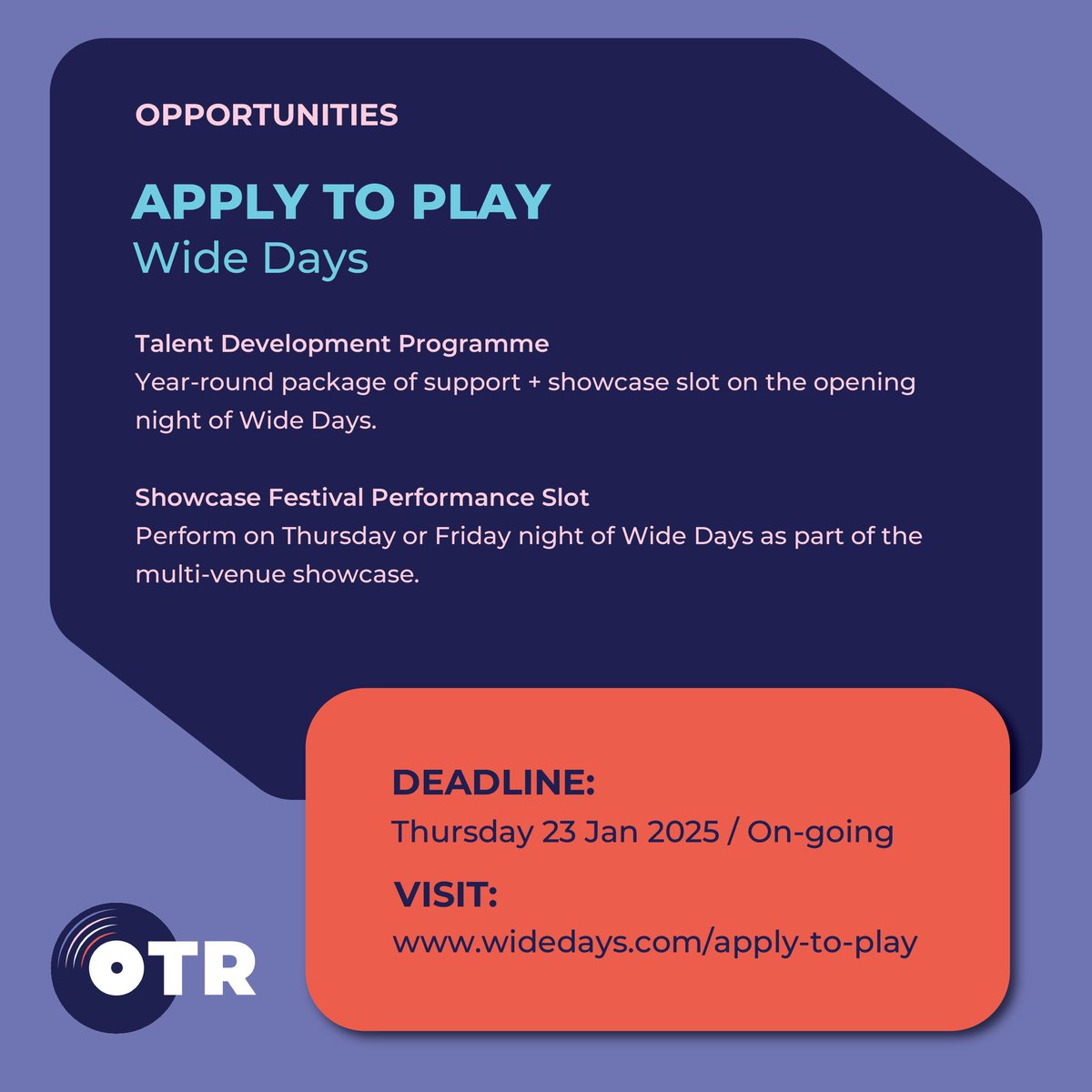 OPPORTUNITIES

APPLY TO PLAY
Wide Days

Talent Development Programme
Year-round package of support + showcase slot on the opening night of Wide Days.

Showcase Festival Performance Slot
Perform on Thursday or Friday night of Wide Days as part of the multi-venue showcase.

DEADLINE:
Thursday 23 Jan 2025 / On-going

VISIT:
www.widedays.com/apply-to-play

OTR